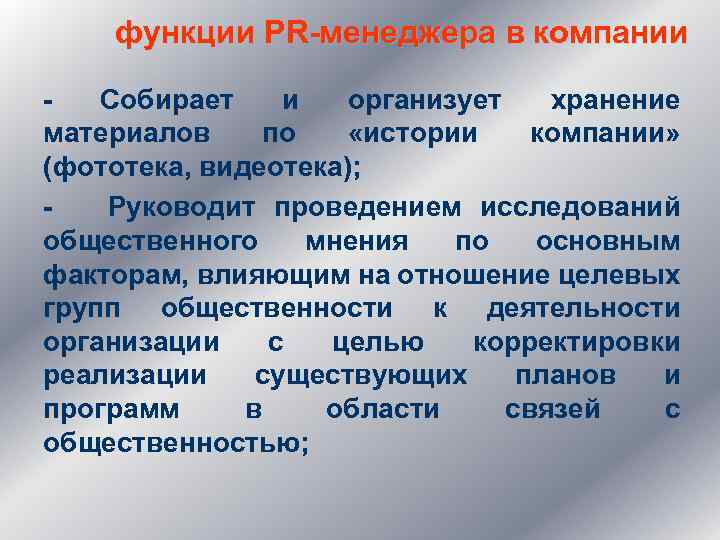 функции PR-менеджера в компании

- Собирает и организует хранение материалов по «истории компании» (фототека, видеотека);

- Руководит проведением исследований общественного мнения по основным факторам, влияющим на отношение целевых групп общественности к деятельности организации с целью корректировки реализации существующих планов и программ в области связей с общественностью;